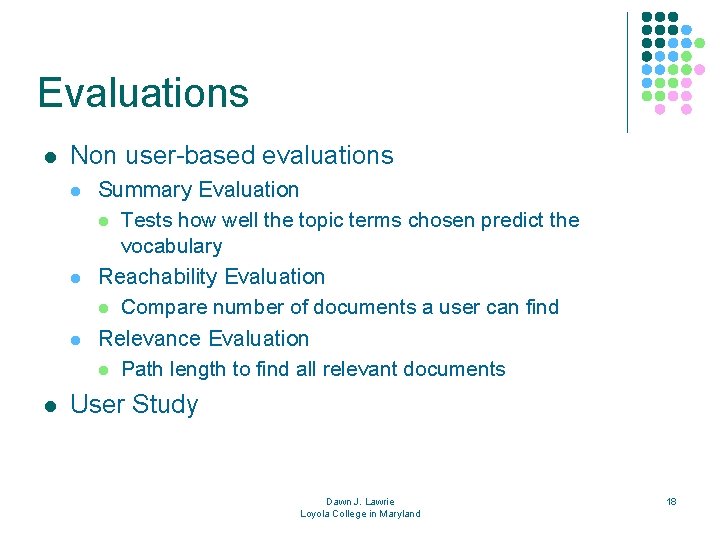 Evaluations

- Non user-based evaluations
  - Summary Evaluation
    - Tests how well the topic terms chosen predict the vocabulary
  - Reachability Evaluation
    - Compare number of documents a user can find
  - Relevance Evaluation
    - Path length to find all relevant documents
- User Study

Dawn J. Lawrie
Loyola College in Maryland

18